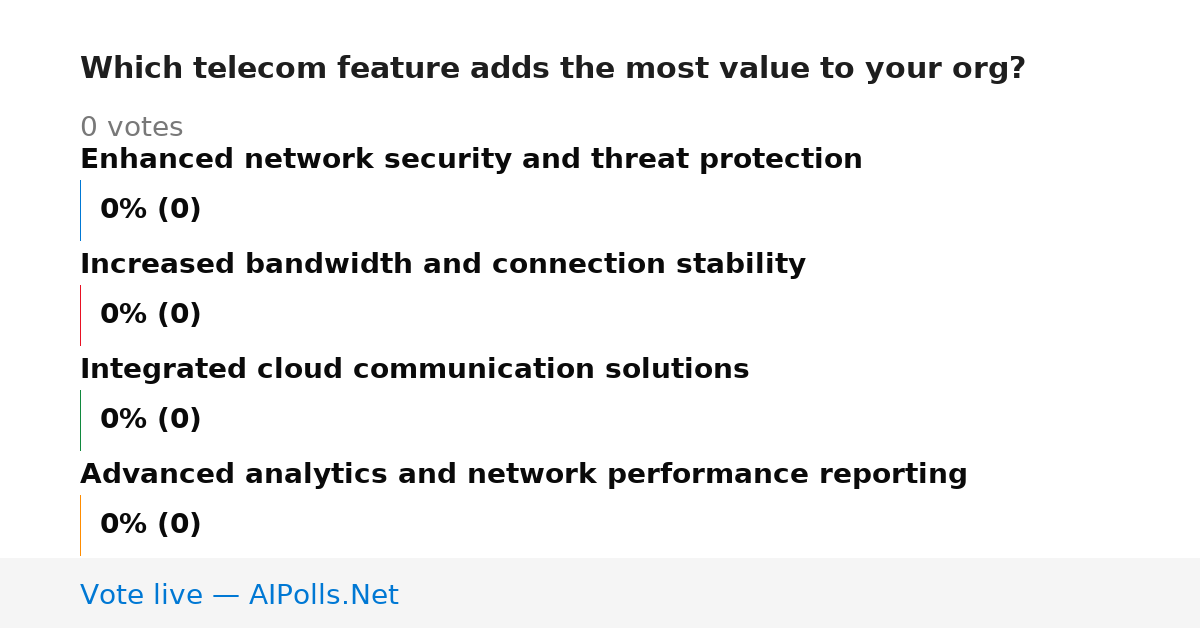 Which telecom feature adds the most value to your org?

0 votes

Enhanced network security and threat protection

0% (0)

Increased bandwidth and connection stability

0% (0)

Integrated cloud communication solutions

0% (0)

Advanced analytics and network performance reporting

0% (0)

Vote live — AIPolls.Net